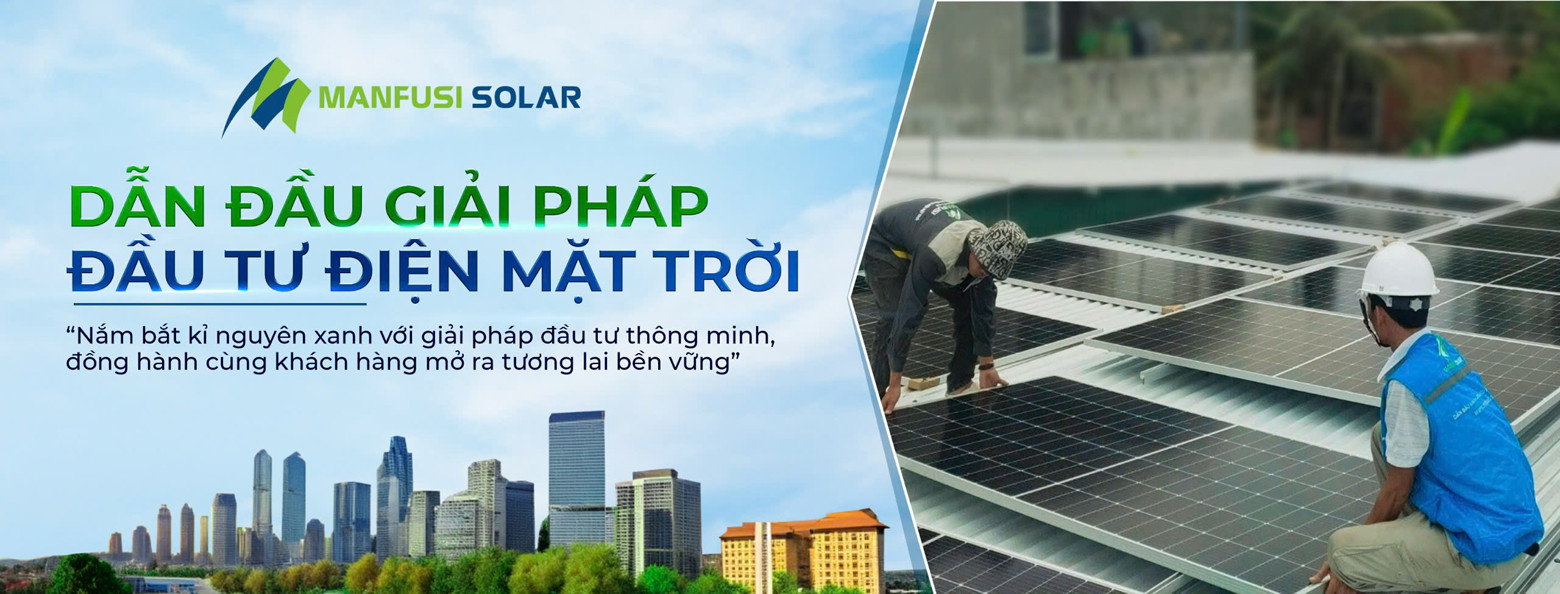 MANFUSI SOLAR

DẪN ĐẦU GIẢI PHÁP
ĐẦU TƯ ĐIỆN MẶT TRỜI

"Nắm bắt kỉ nguyên xanh với giải pháp đầu tư thông minh, đồng hành cùng khách hàng mở ra tương lai bền vững"